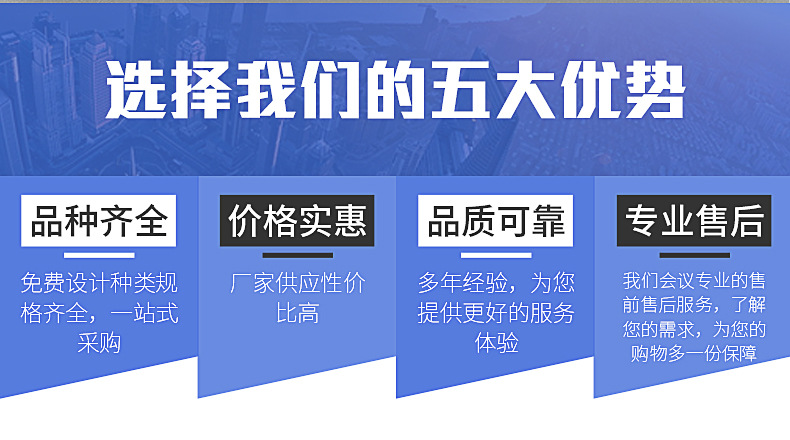 选择我们的五大优势

品种齐全

免费设计种类规格齐全，一站式采购

价格实惠

厂家供应性价比高

品质可靠

多年经验，为您提供更好的服务体验

专业售后

我们会议专业的售前售后服务，了解您的需求，为您的购物多一份保障